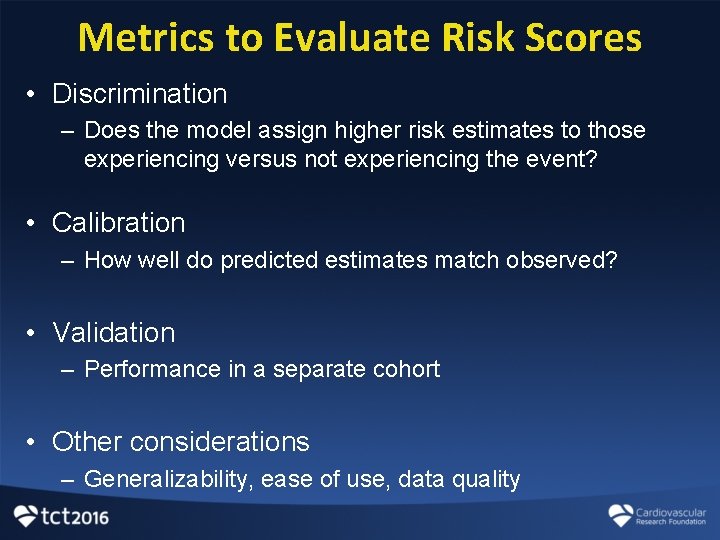 Metrics to Evaluate Risk Scores

• Discrimination
– Does the model assign higher risk estimates to those experiencing versus not experiencing the event?

• Calibration
– How well do predicted estimates match observed?

• Validation
– Performance in a separate cohort

• Other considerations
– Generalizability, ease of use, data quality

tct2016

Cardiovascular Research Foundation